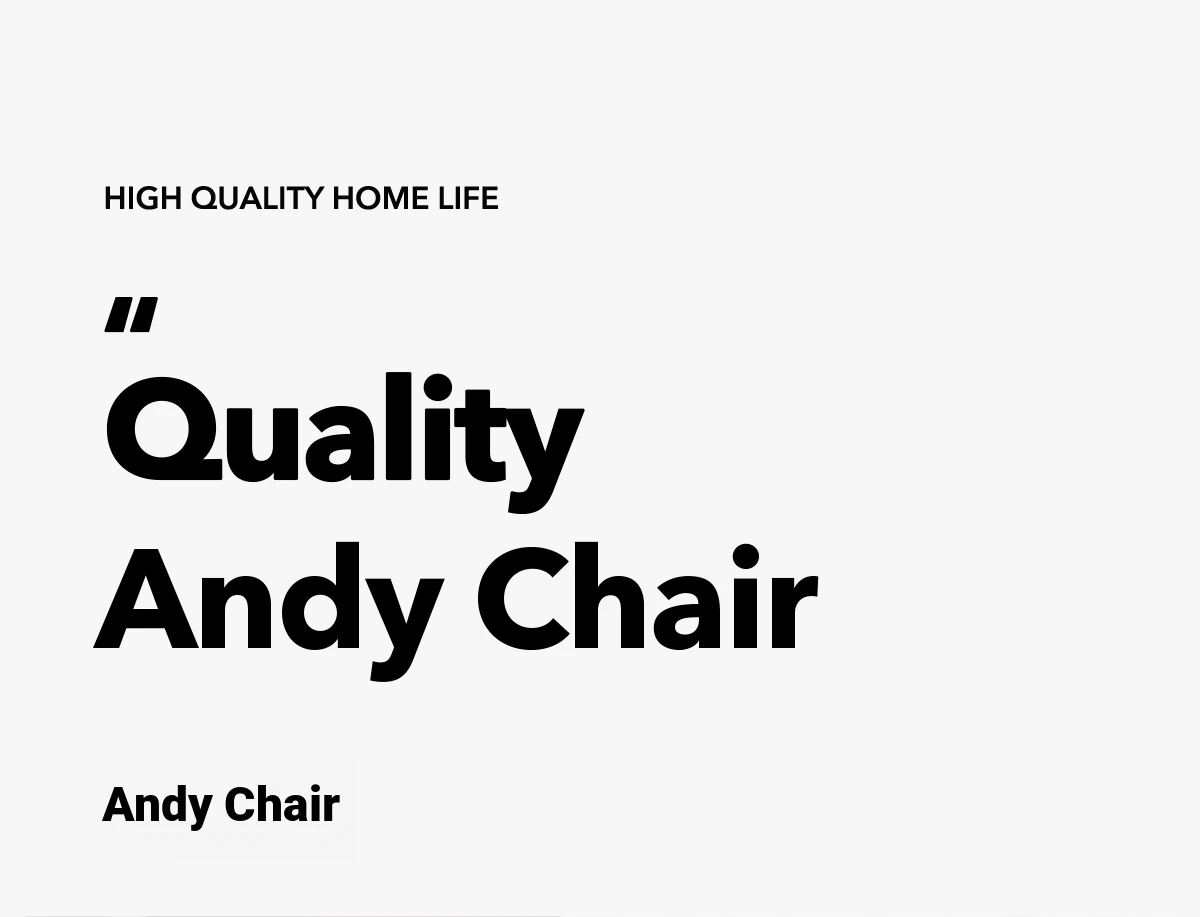 HIGH QUALITY HOME LIFE

"
Quality Andy Chair

Andy Chair